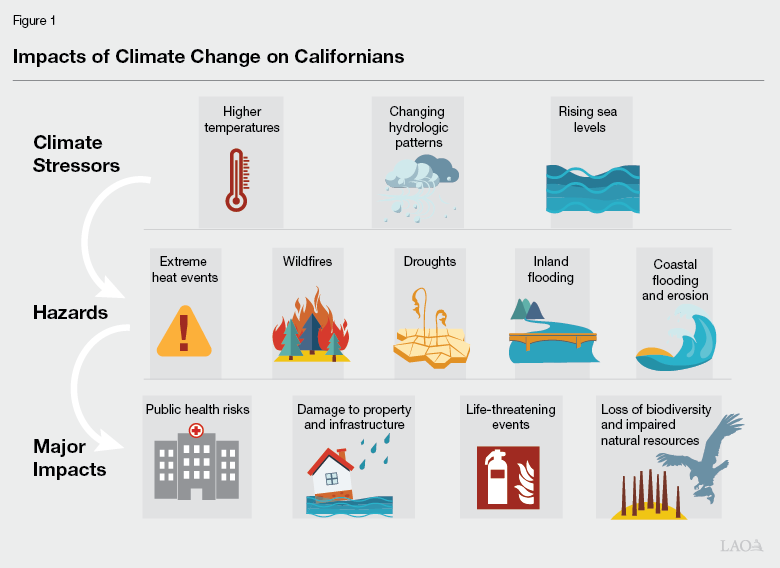 Figure 1

Impacts of Climate Change on Californians

Climate Stressors

Higher temperatures

Changing hydrologic patterns

Rising sea levels

Hazards

Extreme heat events

Wildfires

Droughts

Inland flooding

Coastal flooding and erosion

Major Impacts

Public health risks

Damage to property and infrastructure

Life-threatening events

Loss of biodiversity and impaired natural resources

LAO